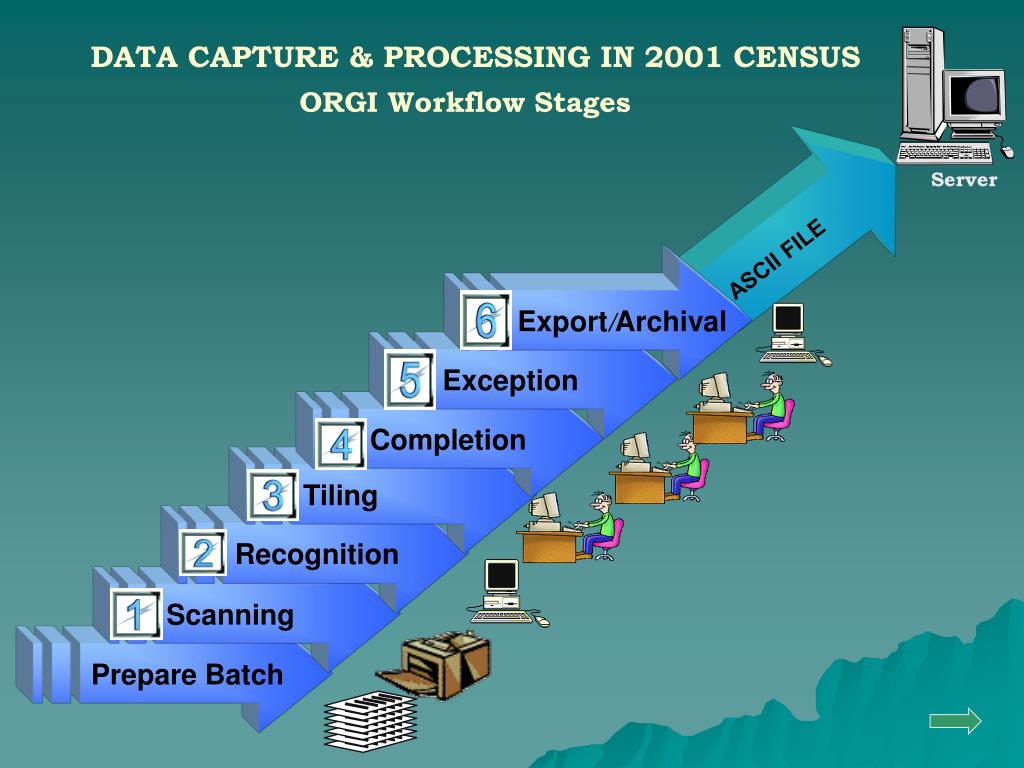 DATA CAPTURE & PROCESSING IN 2001 CENSUS
ORGI Workflow Stages

Server

ASCII FILE

6 Export/Archival
5 Exception
4 Completion
3 Tiling
2 Recognition
1 Scanning
Prepare Batch